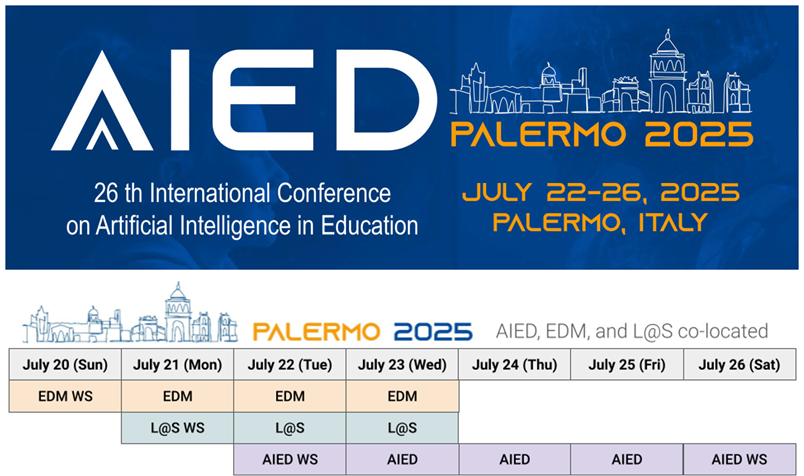 AIED

PALERMO 2025

26 th International Conference on Artificial Intelligence in Education

JULY 22-26, 2025
PALERMO, ITALY

PALERMO 2025 AIED, EDM, and L@S co-located

| July 20 (Sun) | July 21 (Mon) | July 22 (Tue) | July 23 (Wed) | July 24 (Thu) | July 25 (Fri) | July 26 (Sat) |
|---|---|---|---|---|---|---|
| EDM WS | EDM | EDM | EDM | | | |
| | L@S WS | L@S | L@S | | | |
| | | AIED WS | AIED | AIED | AIED | AIED WS |